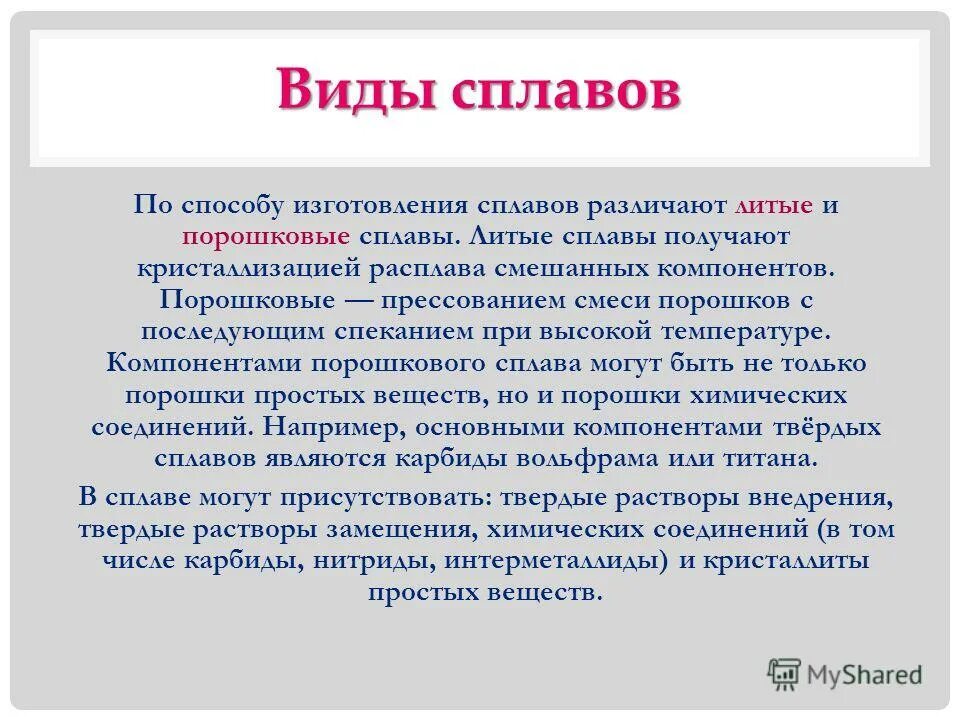 Виды сплавов

По способу изготовления сплавов различают литые и порошковые сплавы. Литые сплавы получают кристаллизацией расплава смешанных компонентов. Порошковые — прессованием смеси порошков с последующим спеканием при высокой температуре. Компонентами порошкового сплава могут быть не только порошки простых веществ, но и порошки химических соединений. Например, основными компонентами твёрдых сплавов являются карбиды вольфрама или титана.

В сплаве могут присутствовать: твердые растворы внедрения, твердые растворы замещения, химических соединений (в том числе карбиды, нитриды, интерметаллиды) и кристаллиты простых веществ.

MyShared